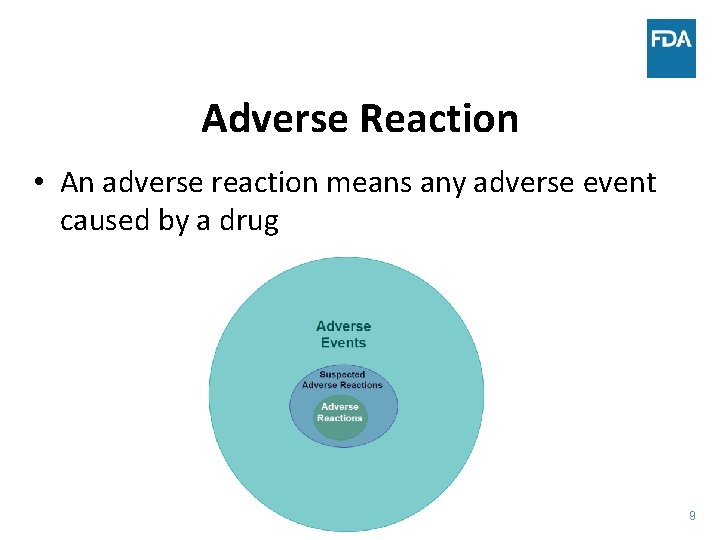 FDA

Adverse Reaction

• An adverse reaction means any adverse event caused by a drug

Adverse Events

Suspected Adverse Reactions

Adverse Reactions

9